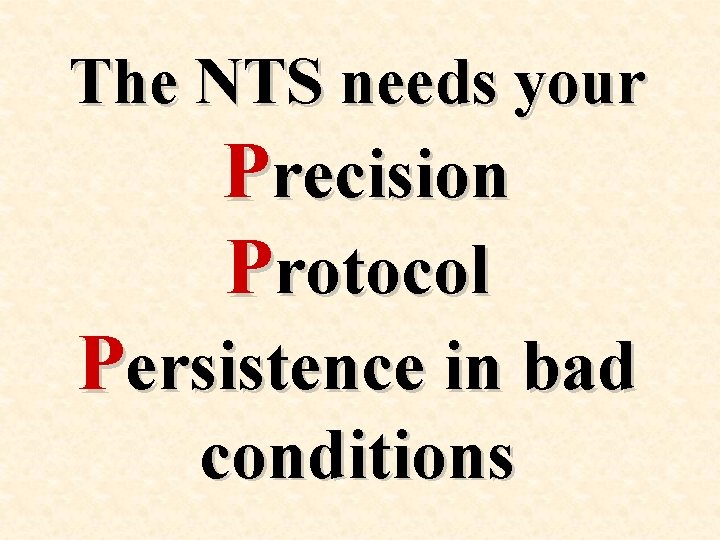 The NTS needs your

Precision

Protocol

Persistence in bad conditions